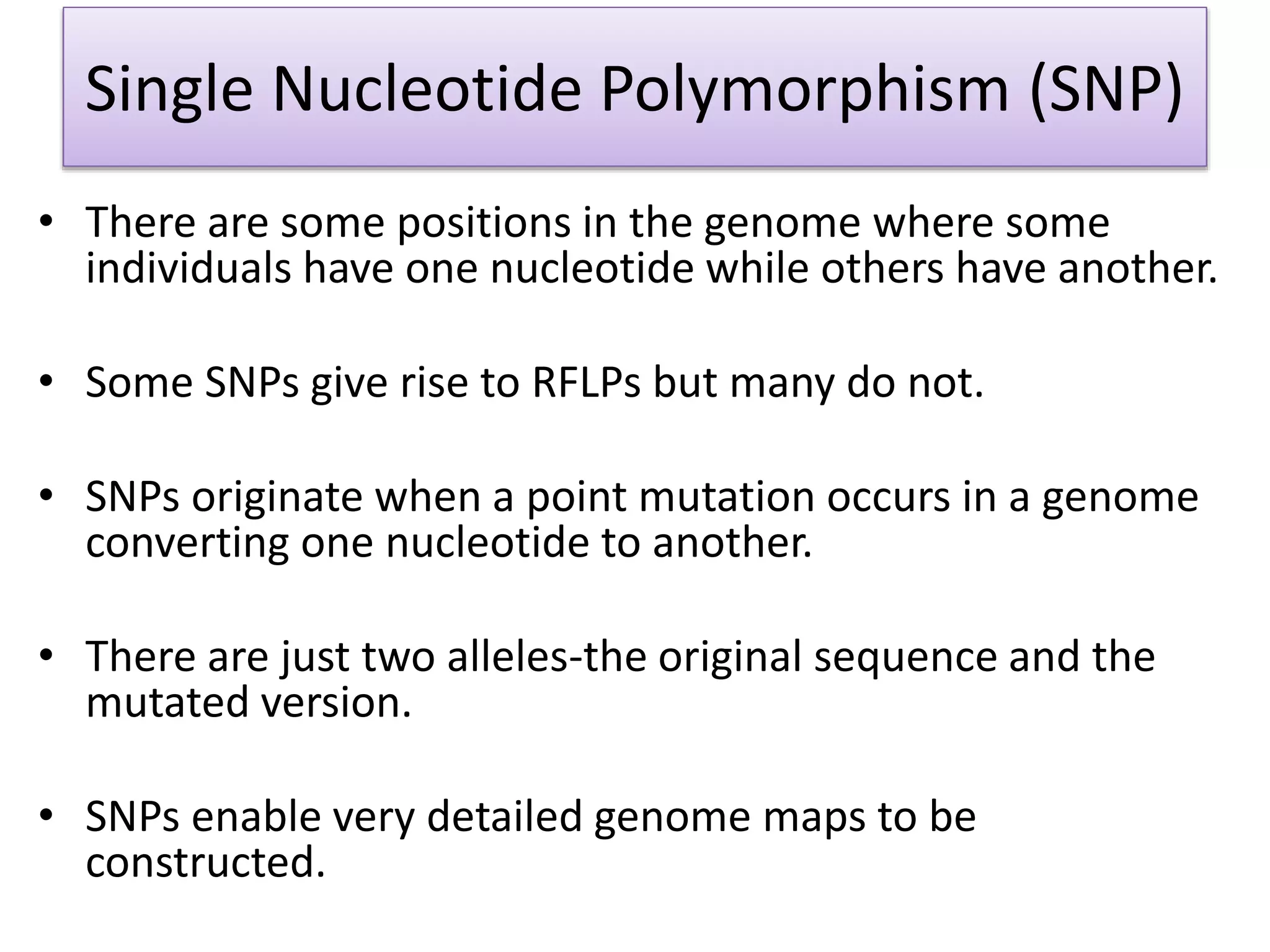 Single Nucleotide Polymorphism (SNP)

• There are some positions in the genome where some individuals have one nucleotide while others have another.

• Some SNPs give rise to RFLPs but many do not.

• SNPs originate when a point mutation occurs in a genome converting one nucleotide to another.

• There are just two alleles-the original sequence and the mutated version.

• SNPs enable very detailed genome maps to be constructed.